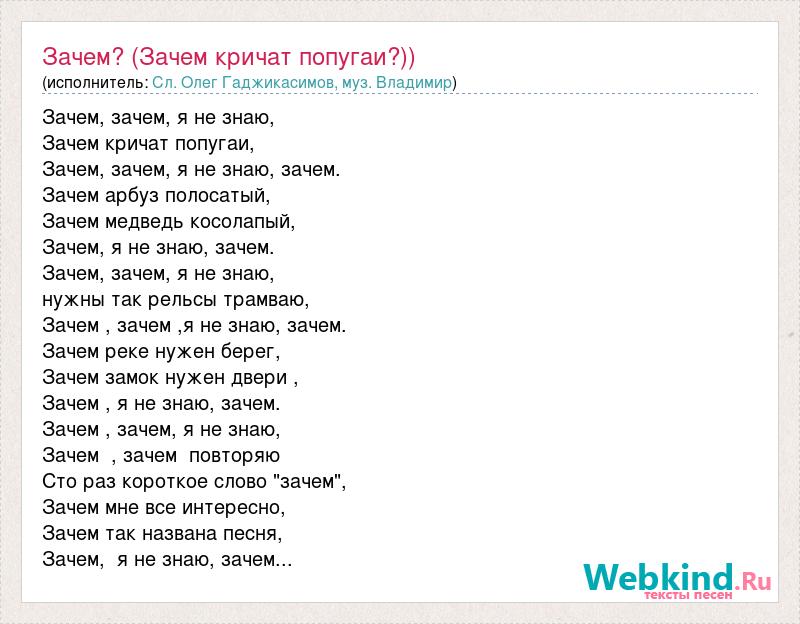 Зачем? (Зачем кричат попугаи?))
(исполнитель: Сл. Олег Гаджикасимов, муз. Владимир)

Зачем, зачем, я не знаю,
Зачем кричат попугаи,
Зачем, зачем, я не знаю, зачем.
Зачем арбуз полосатый,
Зачем медведь косолапый,
Зачем, я не знаю, зачем.
Зачем, зачем, я не знаю,
нужны так рельсы трамваю,
Зачем , зачем ,я не знаю, зачем.
Зачем реке нужен берег,
Зачем замок нужен двери ,
Зачем , я не знаю, зачем.
Зачем , зачем, я не знаю,
Зачем , зачем повторяю
Сто раз короткое слово "зачем",
Зачем мне все интересно,
Зачем так названа песня,
Зачем, я не знаю, зачем...

Webkind.Ru
тексты песен